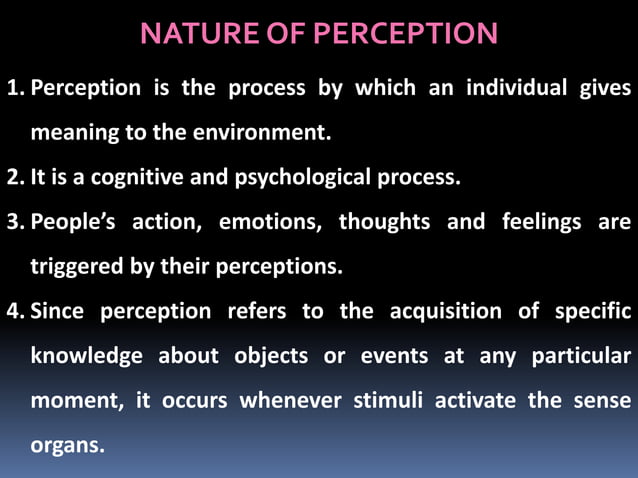 NATURE OF PERCEPTION

1. Perception is the process by which an individual gives meaning to the environment.

2. It is a cognitive and psychological process.

3. People's action, emotions, thoughts and feelings are triggered by their perceptions.

4. Since perception refers to the acquisition of specific knowledge about objects or events at any particular moment, it occurs whenever stimuli activate the sense organs.